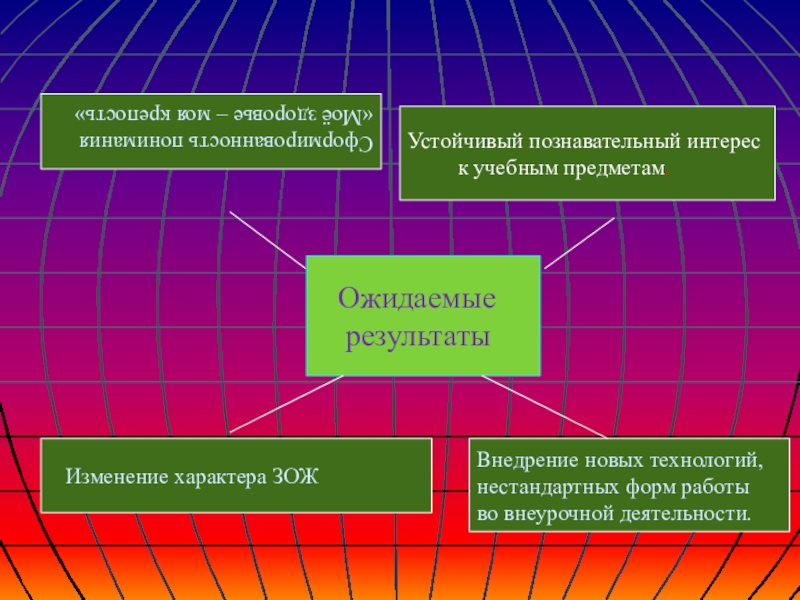 Сформированность понимания «Моё здоровье – моя крепость»

Устойчивый познавательный интерес к учебным предметам.

Ожидаемые результаты

Изменение характера ЗОЖ

Внедрение новых технологий, нестандартных форм работы во внеурочной деятельности.